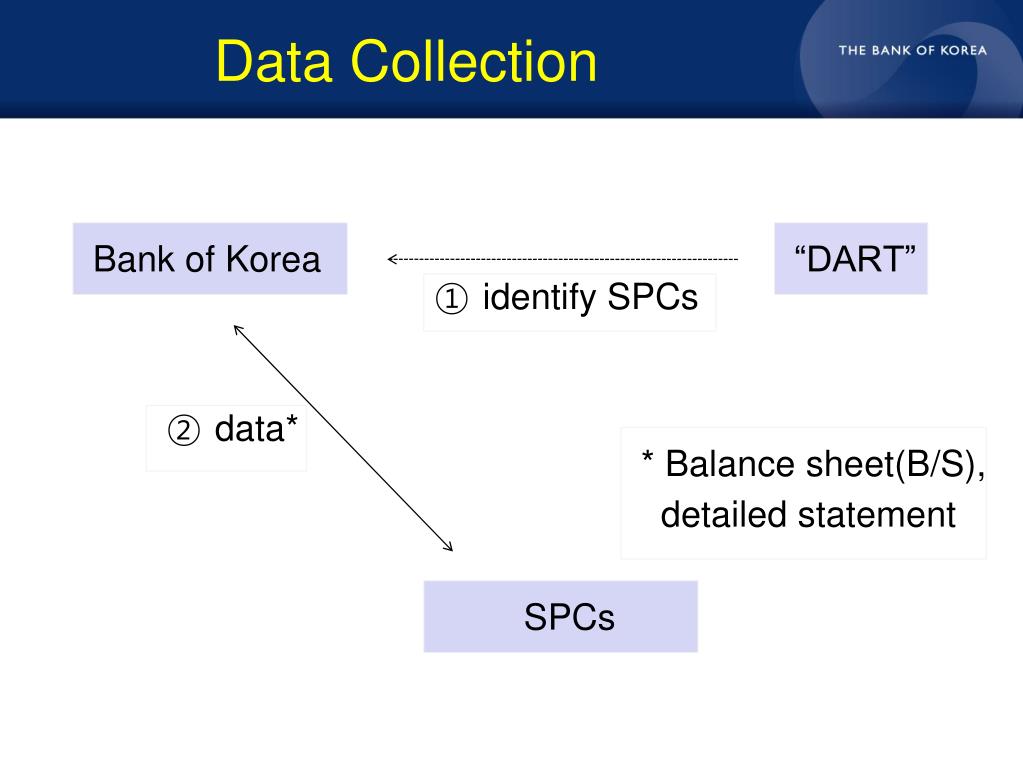 Data Collection

THE BANK OF KOREA

Bank of Korea

“DART”

① identify SPCs

② data*

* Balance sheet(B/S), detailed statement

SPCs